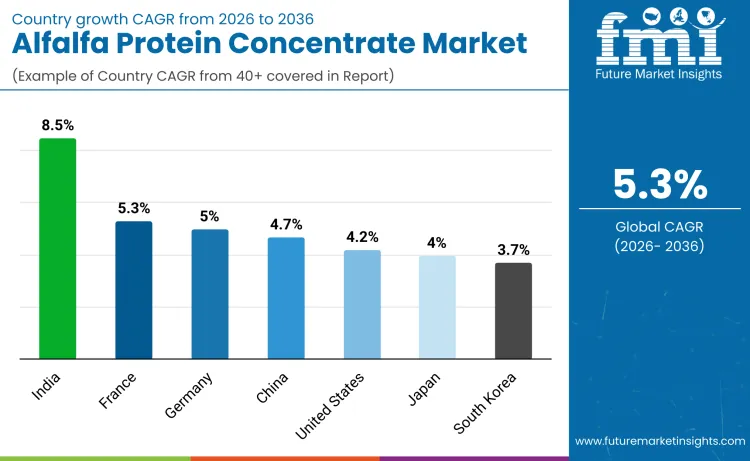 Country growth CAGR from 2026 to 2036
Alfalfa Protein Concentrate Market
(Example of Country CAGR from 40+ covered in Report)

fmi
Future Market Insights

8.5%
5.3%
5%
4.7%
4.2%
4%
3.7%

India
France
Germany
China
United States
Japan
South Korea

5.3%
Global CAGR
(2026- 2036)

www.futuremarketinsights.com